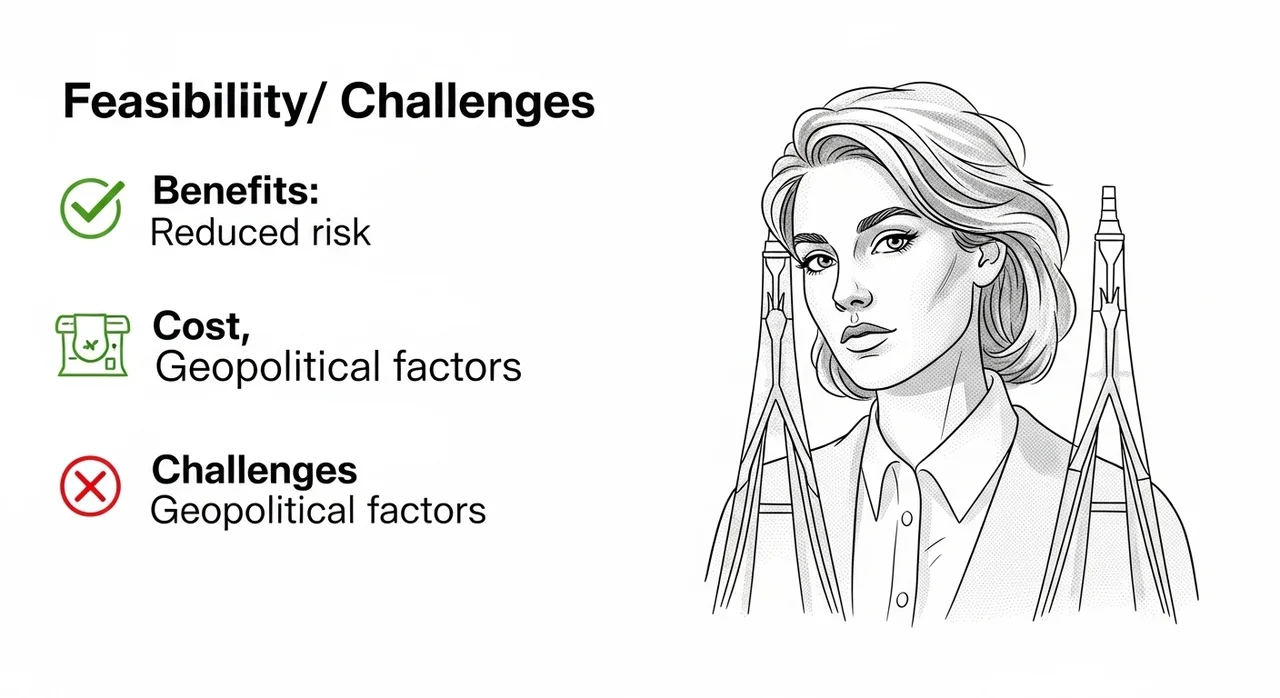 Feasibiliity/ Challenges

Benefits:
Reduced risk

Cost,
Geopolitical factors

Challenges
Geopolitical factors